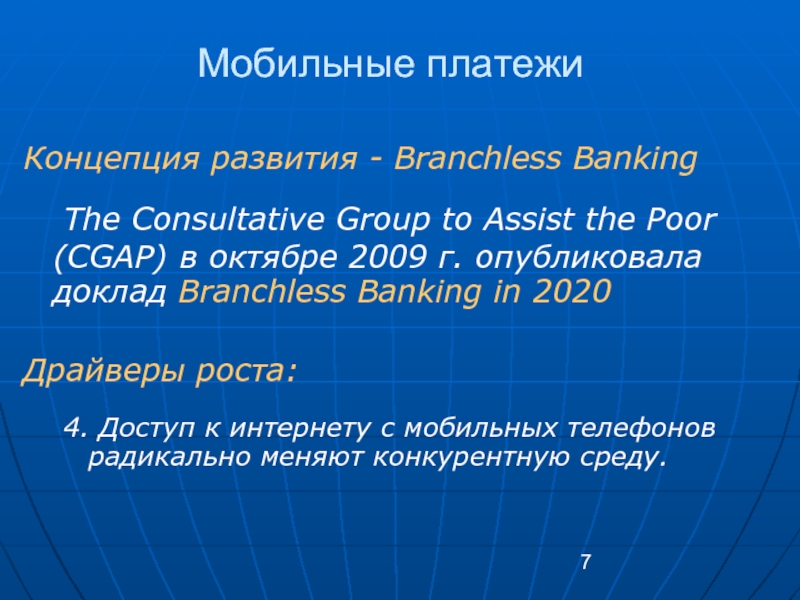 Мобильные платежи

Концепция развития - Branchless Banking

The Consultative Group to Assist the Poor (CGAP) в октябре 2009 г. опубликовала доклад Branchless Banking in 2020

Драйверы роста:

4. Доступ к интернету с мобильных телефонов радикально меняют конкурентную среду.

7